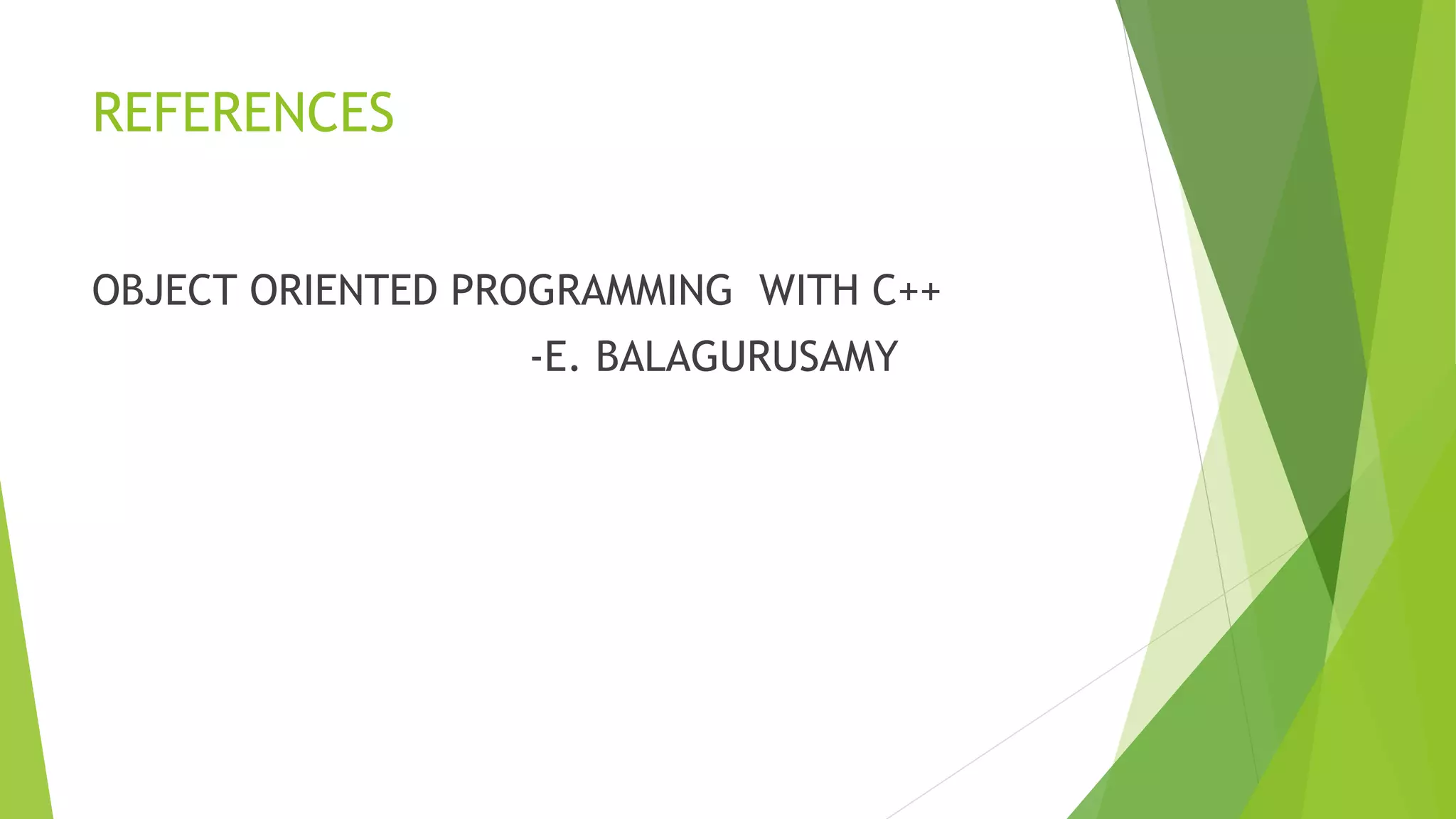 REFERENCES

OBJECT ORIENTED PROGRAMMING WITH C++
-E. BALAGURUSAMY